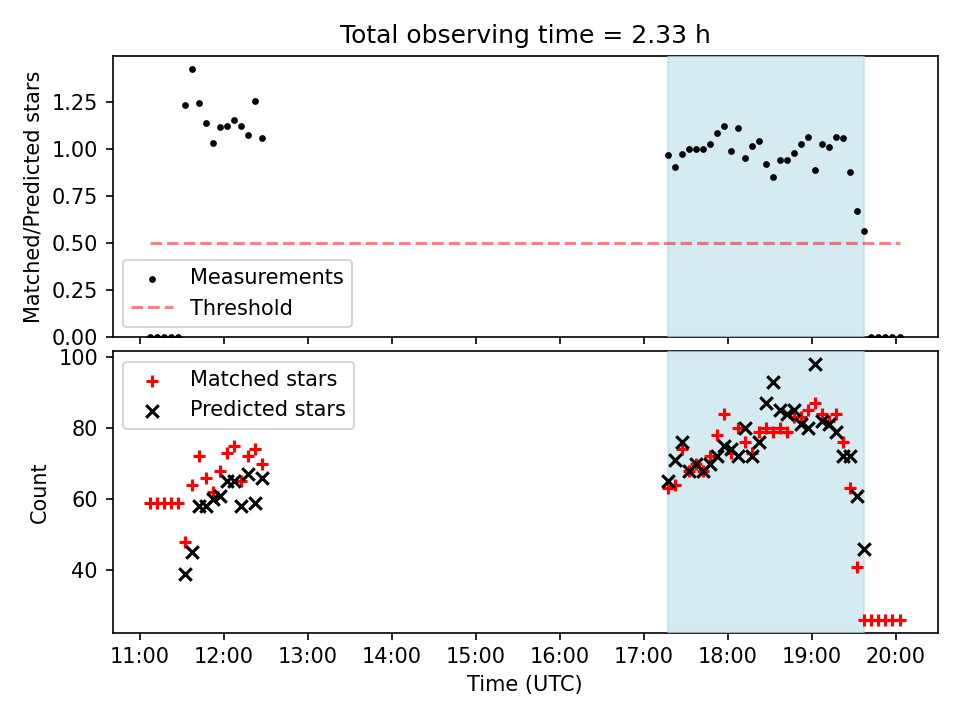 Total observing time = 2.33 h

Matched/Predicted stars

1.25
1.00
0.75
0.50
0.25
0.00

Measurements
Threshold

Count

100
80
60
40

Matched stars
Predicted stars

11:00 12:00 13:00 14:00 15:00 16:00 17:00 18:00 19:00 20:00

Time (UTC)